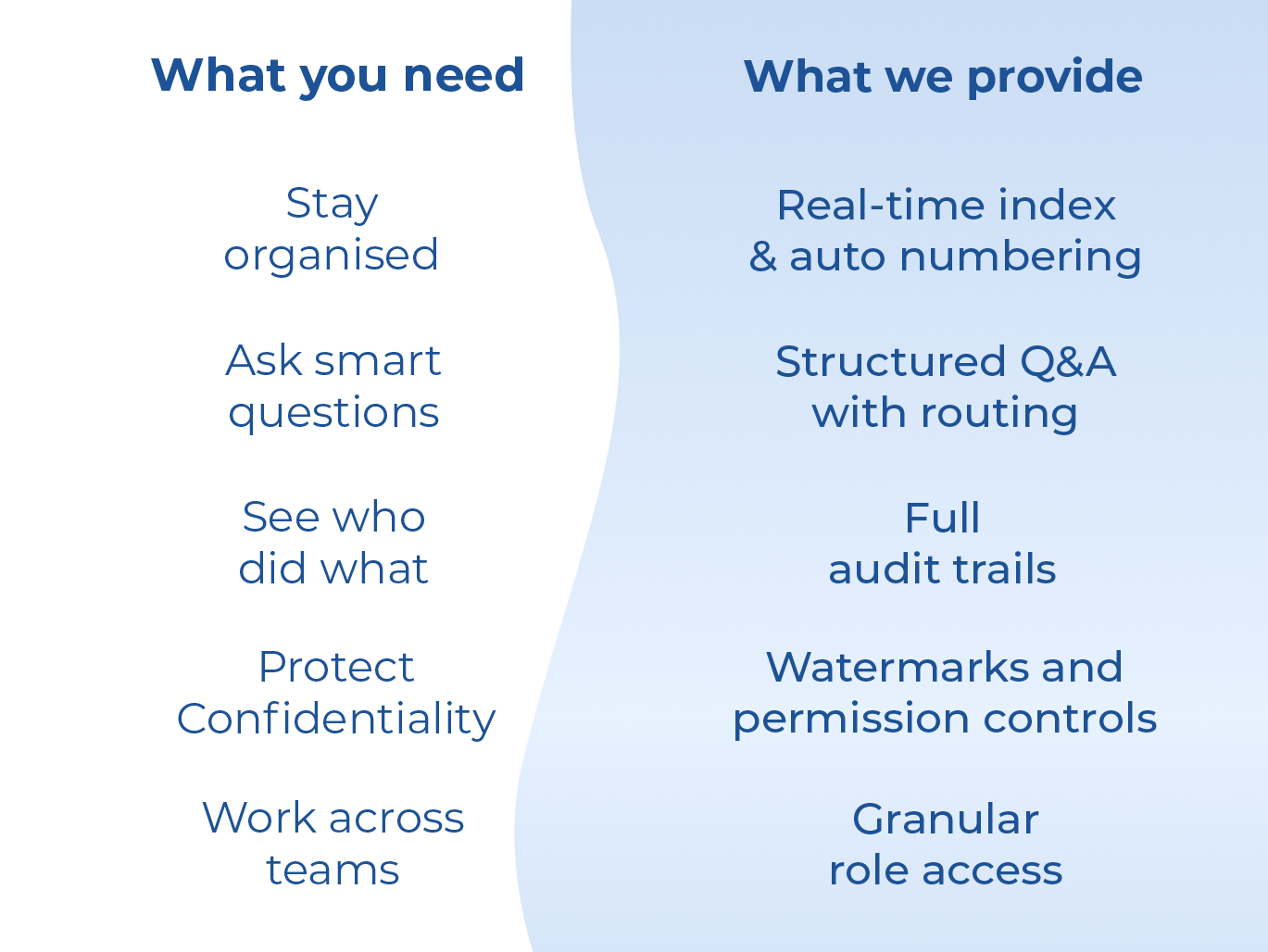 What you need

Stay organised

Ask smart questions

See who did what

Protect Confidentiality

Work across teams

What we provide

Real-time index & auto numbering

Structured Q&A with routing

Full audit trails

Watermarks and permission controls

Granular role access